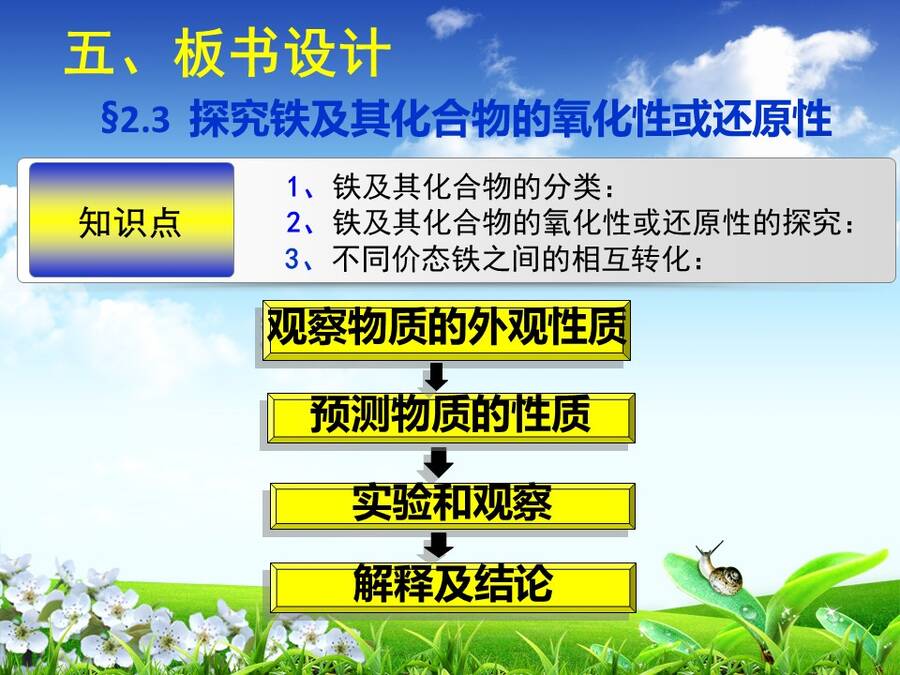 五、板书设计

§2.3 探究铁及其化合物的氧化性或还原性

知识点

1、铁及其化合物的分类：
2、铁及其化合物的氧化性或还原性的探究：
3、不同价态铁之间的相互转化：

观察物质的外观性质

预测物质的性质

实验和观察

解释及结论